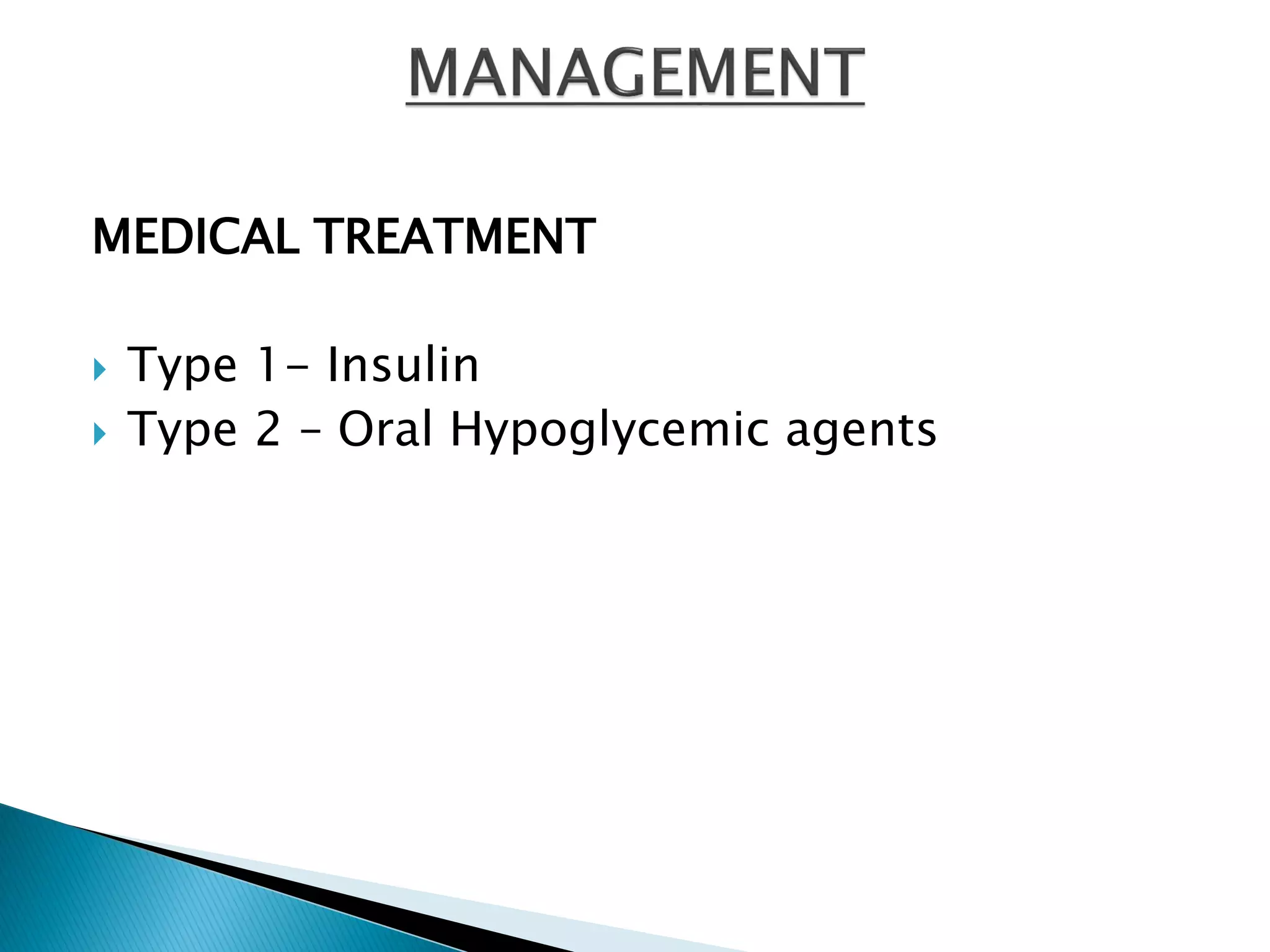 MANAGEMENT

MEDICAL TREATMENT

Type 1- Insulin
Type 2 – Oral Hypoglycemic agents